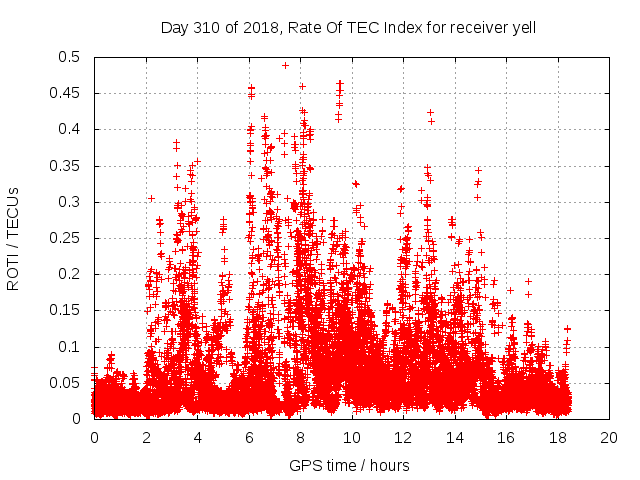 Day 310 of 2018, Rate Of TEC Index for receiver yell

ROTI / TECUs

0.5
0.45
0.4
0.35
0.3
0.25
0.2
0.15
0.1
0.05
0

0 2 4 6 8 10 12 14 16 18 20

GPS time / hours